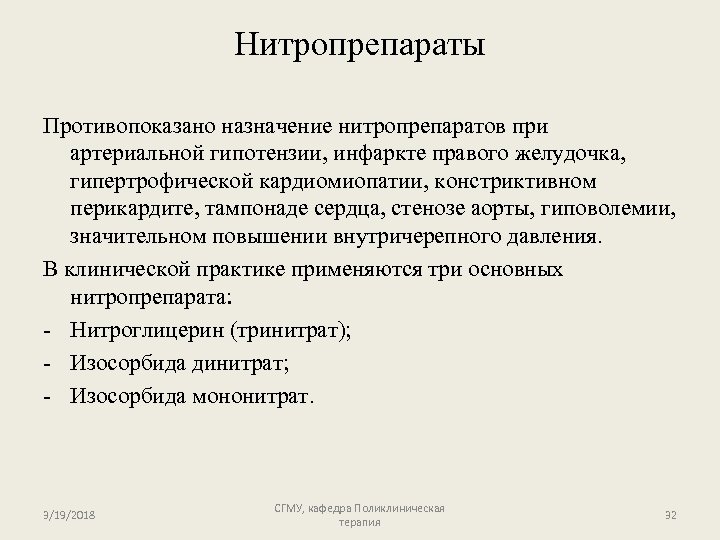 Нитропрепараты

Противопоказано назначение нитропрепаратов при артериальной гипотензии, инфаркте правого желудочка, гипертрофической кардиомиопатии, констриктивном перикардите, тампонаде сердца, стенозе аорты, гиповолемии, значительном повышении внутричерепного давления.

В клинической практике применяются три основных нитропрепарата:

- Нитроглицерин (тринитрат);
- Изосорбида динитрат;
- Изосорбида мононитрат.

3/19/2018

СГМУ, кафедра Поликлиническая терапия

32